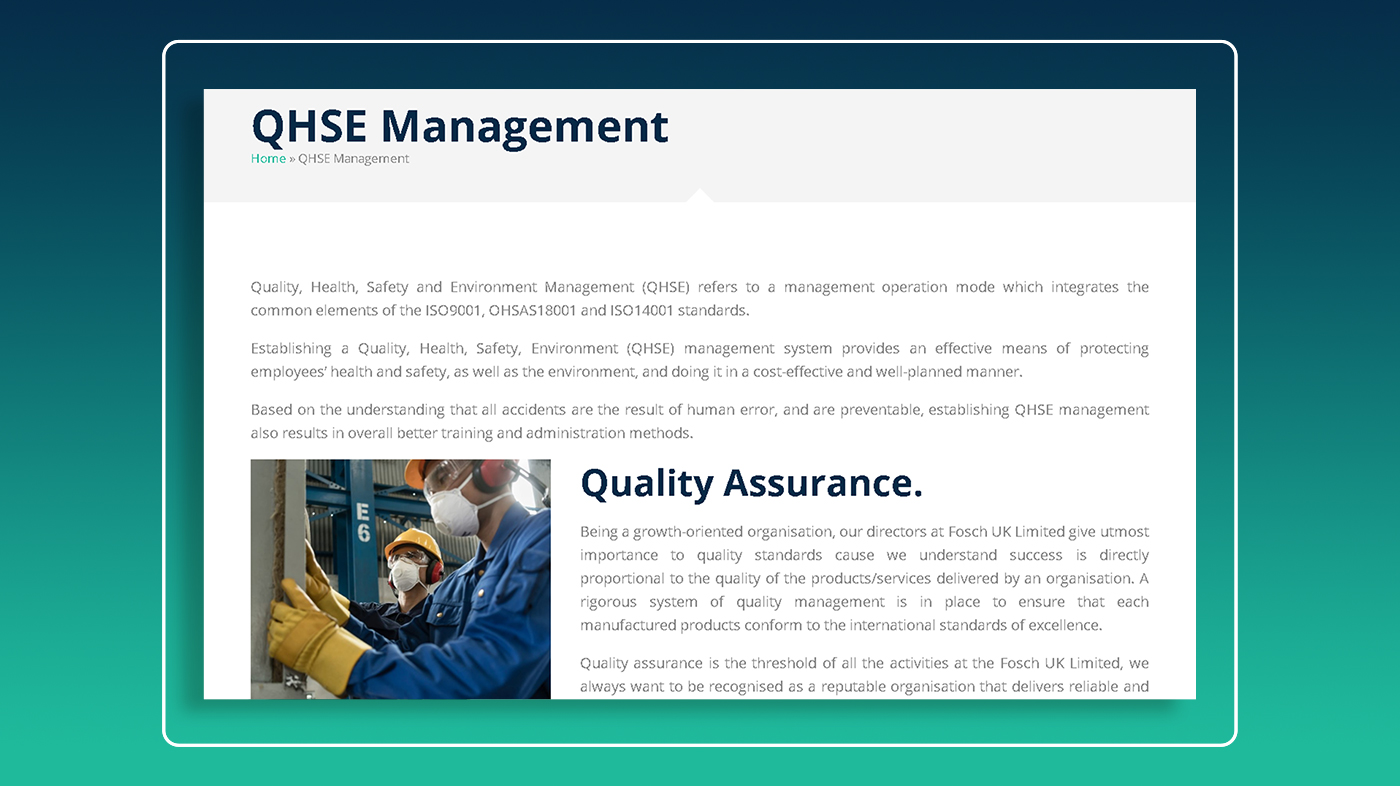 QHSE Management

Home » QHSE Management

Quality, Health, Safety and Environment Management (QHSE) refers to a management operation mode which integrates the common elements of the ISO9001, OHSAS18001 and ISO14001 standards.

Establishing a Quality, Health, Safety, Environment (QHSE) management system provides an effective means of protecting employees' health and safety, as well as the environment, and doing it in a cost-effective and well-planned manner.

Based on the understanding that all accidents are the result of human error, and are preventable, establishing QHSE management also results in overall better training and administration methods.

E6

Quality Assurance.

Being a growth-oriented organisation, our directors at Fosch UK Limited give utmost importance to quality standards cause we understand success is directly proportional to the quality of the products/services delivered by an organisation. A rigorous system of quality management is in place to ensure that each manufactured products conform to the international standards of excellence.

Quality assurance is the threshold of all the activities at the Fosch UK Limited, we always want to be recognised as a reputable organisation that delivers reliable and